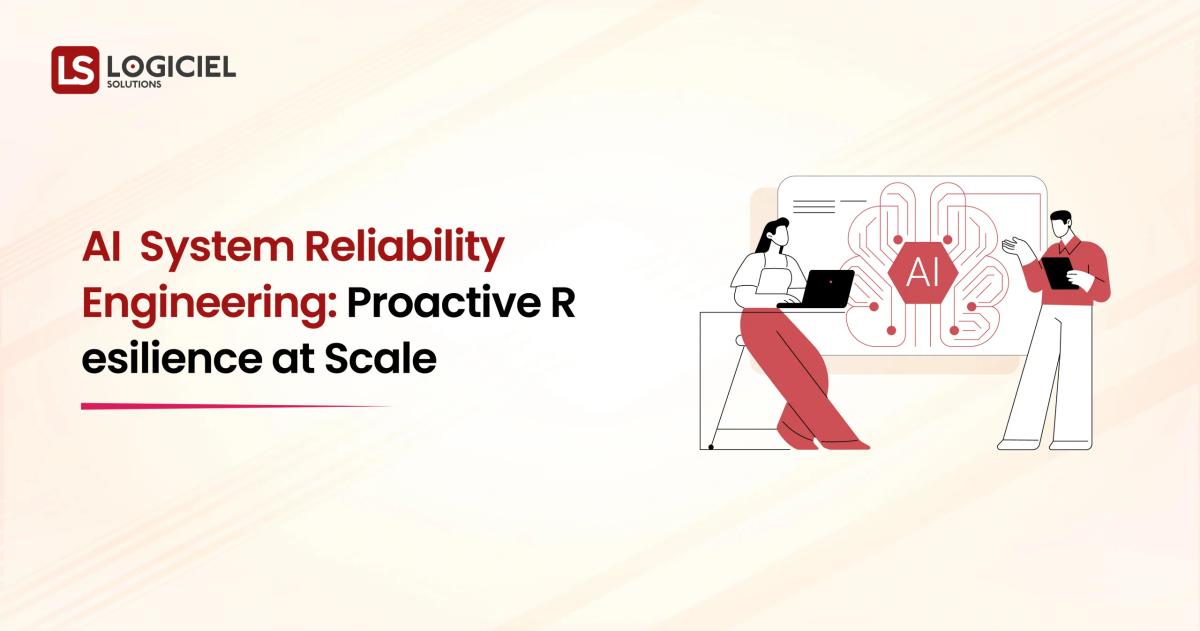 LS LOGICIEL SOLUTIONS

AI System Reliability Engineering: Proactive R esilience at Scale

AI